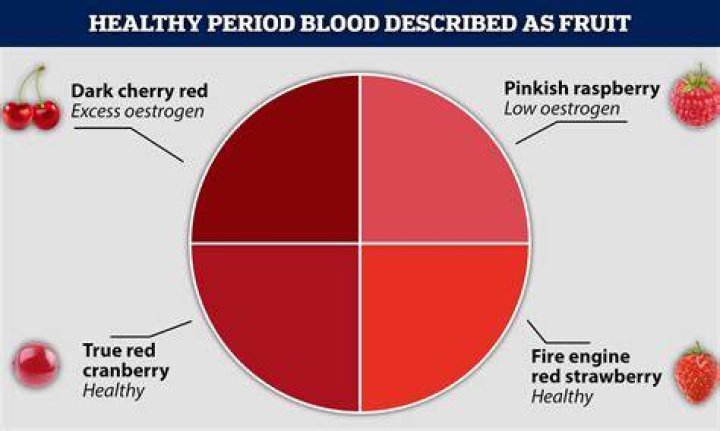 HEALTHY PERIOD BLOOD DESCRIBED AS FRUIT

Dark cherry red
Excess oestrogen

Pinkish raspberry
Low oestrogen

True red cranberry
Healthy

Fire engine red strawberry
Healthy